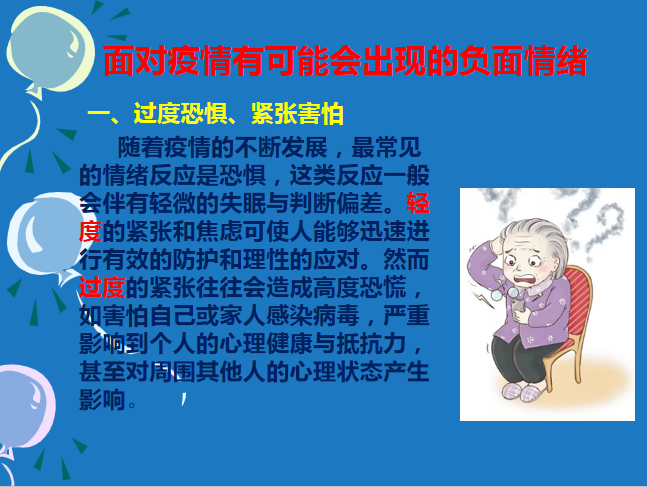 面对疫情有可能会出现的负面情绪

一、过度恐惧、紧张害怕

随着疫情的不断发展，最常见的情绪反应是恐惧，这类反应一般会伴有轻微的失眠与判断偏差。轻度的紧张和焦虑可使人能够迅速进行有效的防护和理性的应对。然而过度的紧张往往会造成高度恐慌，如害怕自己或家人感染病毒，严重影响到个人的心理健康与抵抗力，甚至对周围其他人的心理状态产生影响。